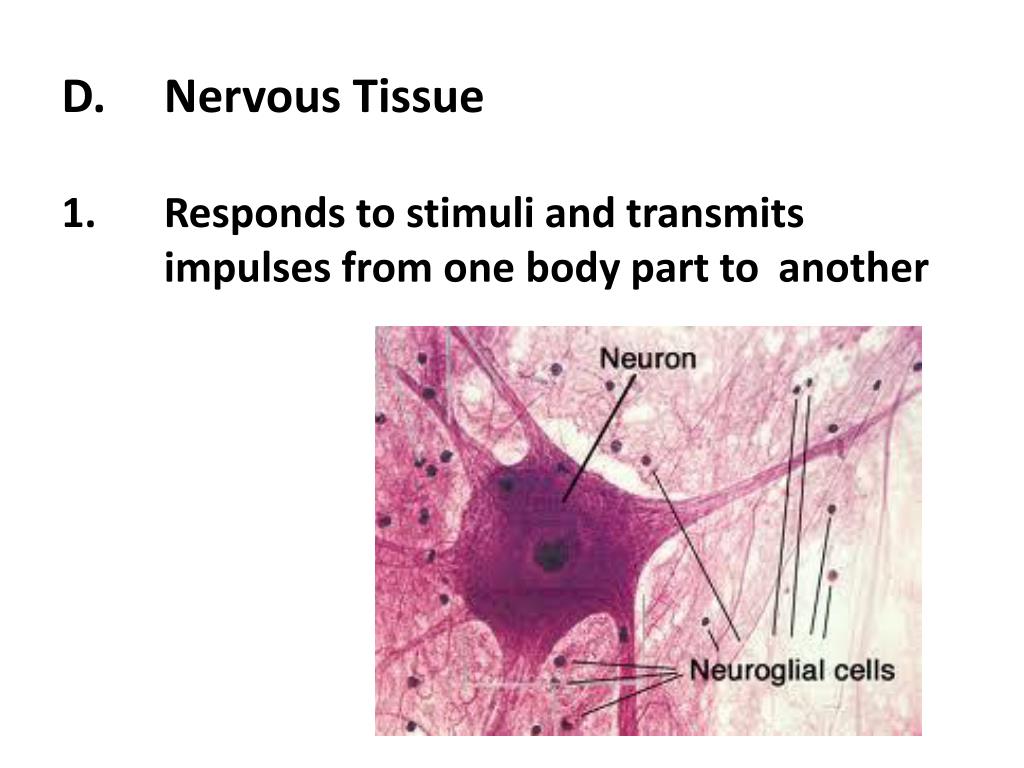 D. Nervous Tissue

1. Responds to stimuli and transmits impulses from one body part to another

Neuron

Neuroglial cells